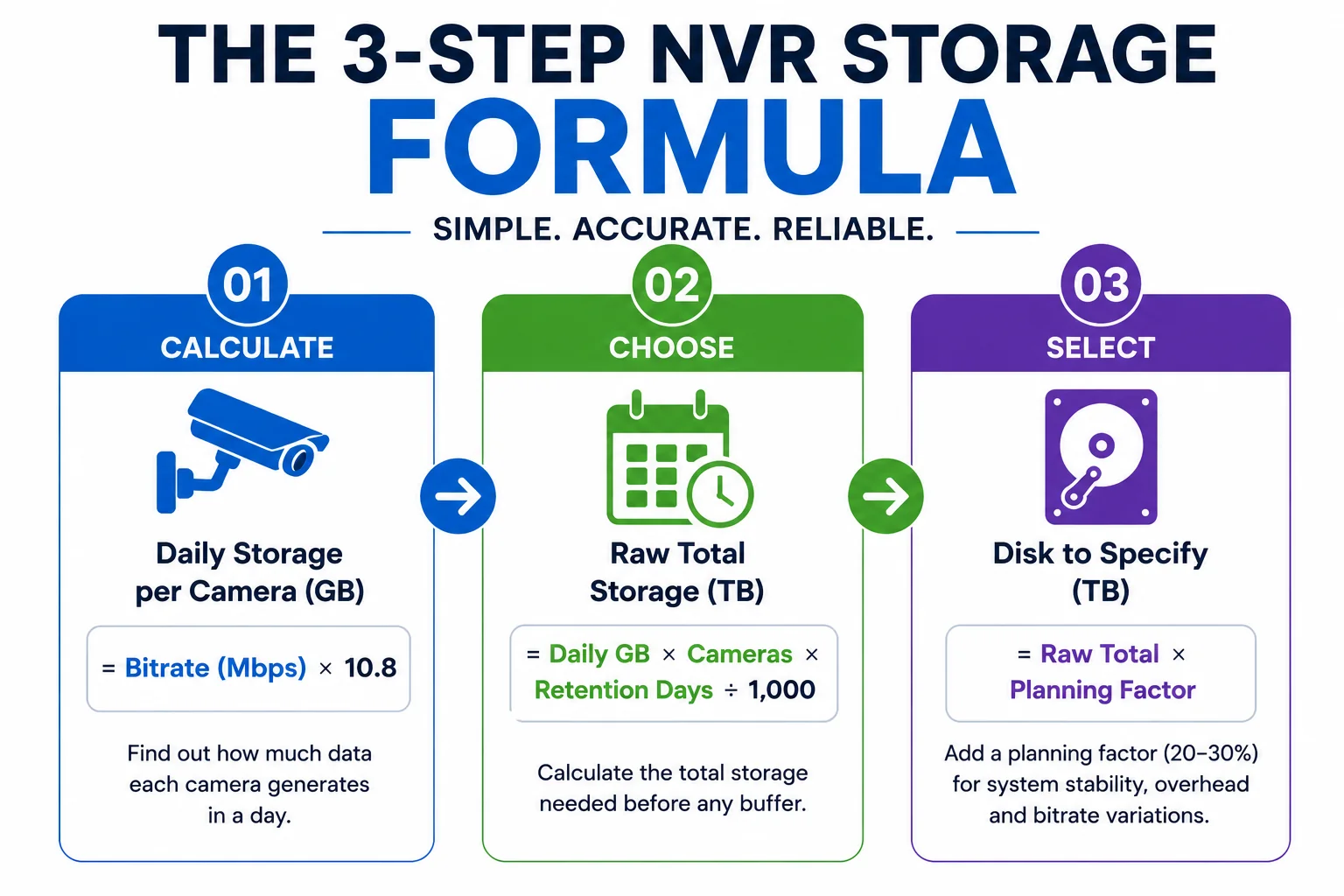 THE 3-STEP NVR STORAGE FORMULA

SIMPLE. ACCURATE. RELIABLE.

01
CALCULATE

Daily Storage per Camera (GB)

= Bitrate (Mbps) × 10.8

Find out how much data each camera generates in a day.

02
CHOOSE

Raw Total Storage (TB)

= Daily GB × Cameras × Retention Days ÷ 1,000

Calculate the total storage needed before any buffer.

03
SELECT

Disk to Specify (TB)

= Raw Total × Planning Factor

Add a planning factor (20–30%) for system stability, overhead and bitrate variations.